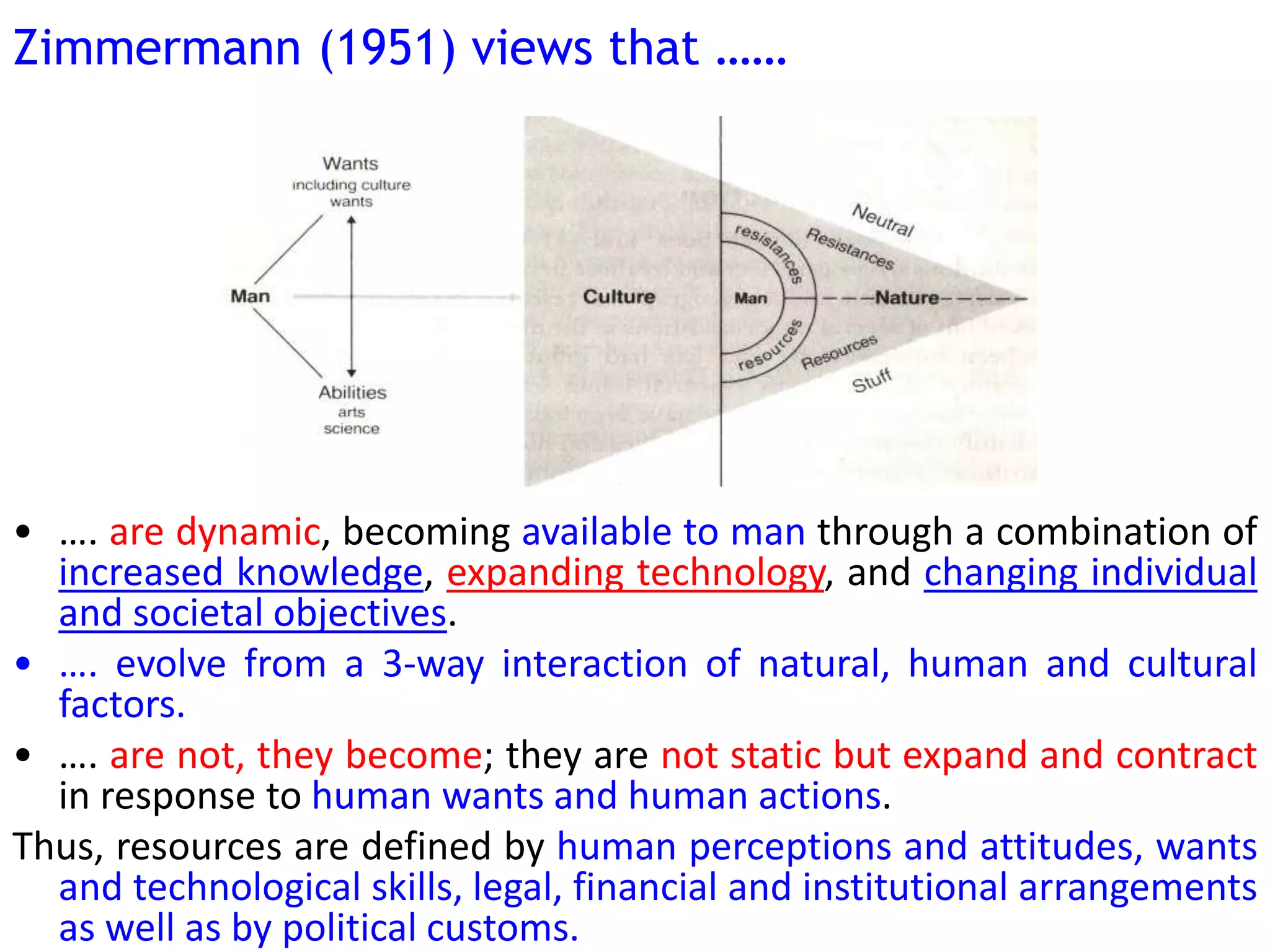 Zimmermann (1951) views that ……

Wants
including culture wants

Man

Abilities
arts
science

Culture

Man

resistances

resources

Neutral

Resistances

Nature

Resources

Stuff

• …. are dynamic, becoming available to man through a combination of increased knowledge, expanding technology, and changing individual and societal objectives.

• …. evolve from a 3-way interaction of natural, human and cultural factors.

• …. are not, they become; they are not static but expand and contract in response to human wants and human actions.

Thus, resources are defined by human perceptions and attitudes, wants and technological skills, legal, financial and institutional arrangements as well as by political customs.